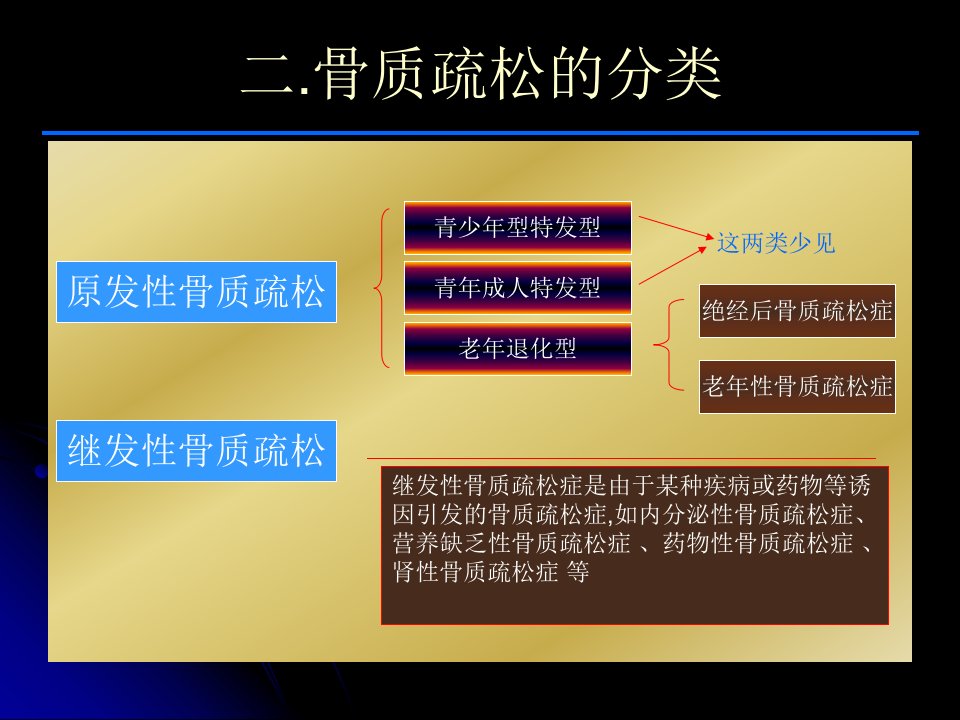 二.骨质疏松的分类

原发性骨质疏松

青少年型特发型

青年成人特发型

老年退化型

这两类少见

绝经后骨质疏松症

老年性骨质疏松症

继发性骨质疏松

继发性骨质疏松症是由于某种疾病或药物等诱因引发的骨质疏松症,如内分泌性骨质疏松症、营养缺乏性骨质疏松症 、药物性骨质疏松症 、肾性骨质疏松症 等